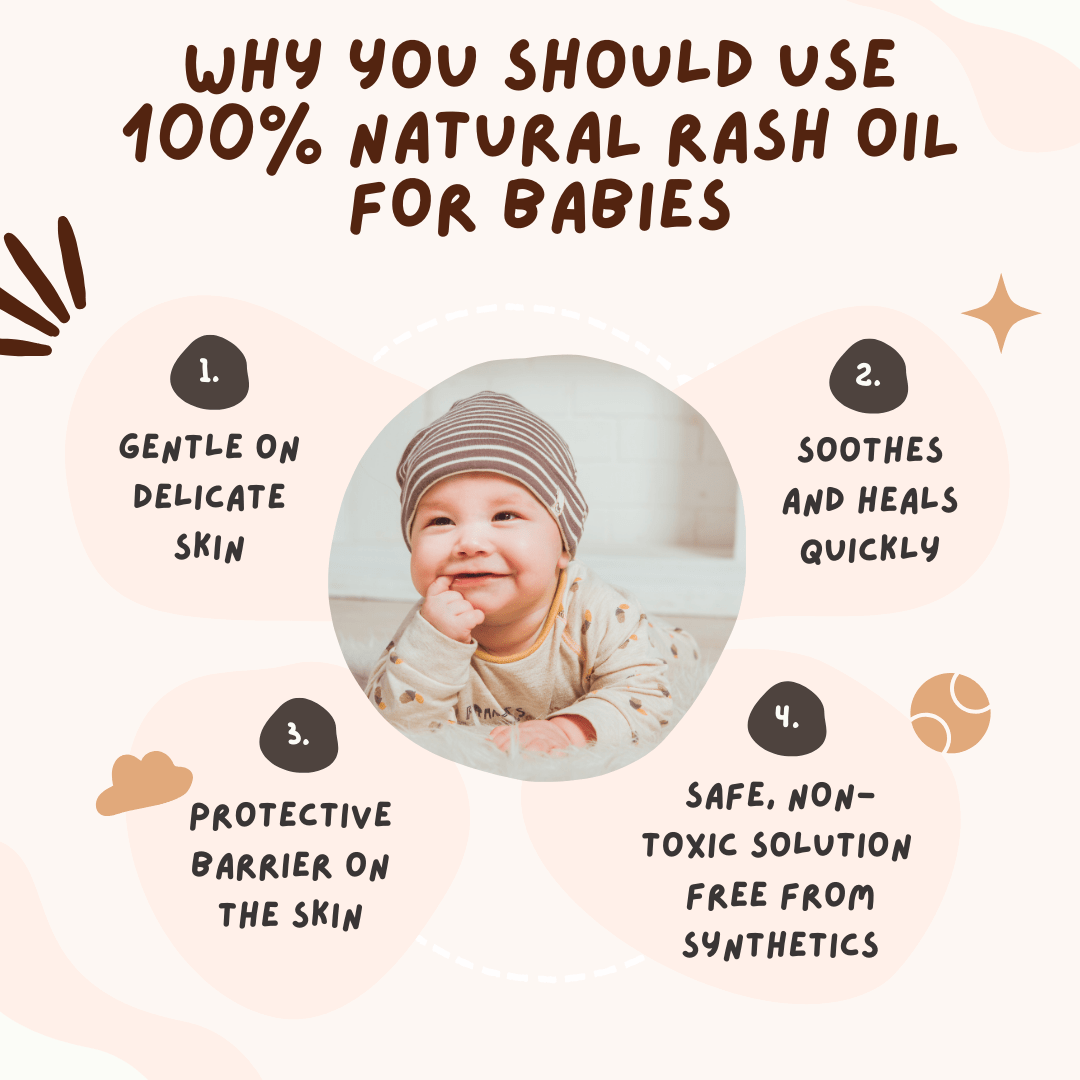 WHY YOU SHOULD USE 100% NATURAL RASH OIL FOR BABIES

1.

GENTLE ON DELICATE SKIN

2.

SOOTHES AND HEALS QUICKLY

3.

PROTECTIVE BARRIER ON THE SKIN

4.

SAFE, NON-TOXIC SOLUTION FREE FROM SYNTHETICS